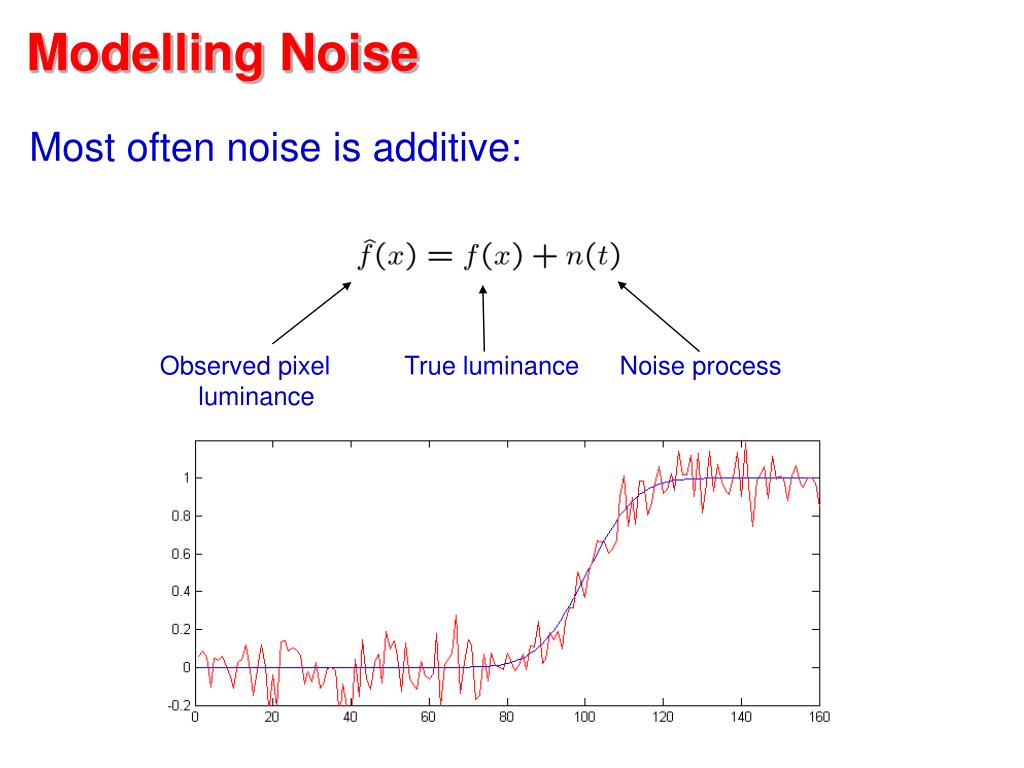 Modelling Noise

Most often noise is additive:

$\widehat{f}(x) = f(x) + n(t)$

Observed pixel luminance

True luminance

Noise process

1
0.8
0.6
0.4
0.2
0
-0.2
0
20
40
60
80
100
120
140
160